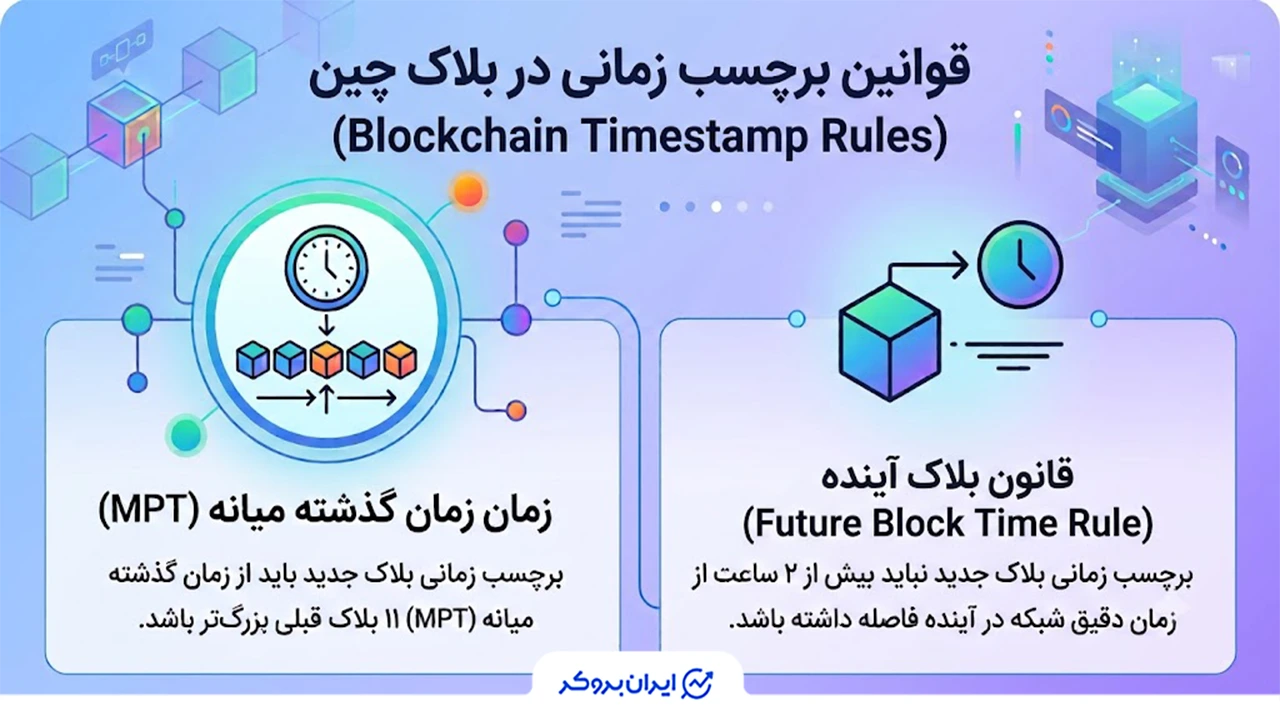 قوانین برچسب زمانی در بلاک چین
(Blockchain Timestamp Rules)

قانون بلاک آینده
(Future Block Time Rule)

برچسب زمانی بلاک جدید نباید بیش از ۲ ساعت از زمان دقیق شبکه در آینده فاصله داشته باشد.

زمان زمان گذشته میانه (MPT)

برچسب زمانی بلاک جدید باید از زمان گذشته میانه (MPT) ۱۱ بلاک قبلی بزرگ‌تر باشد.

ایران بروکر